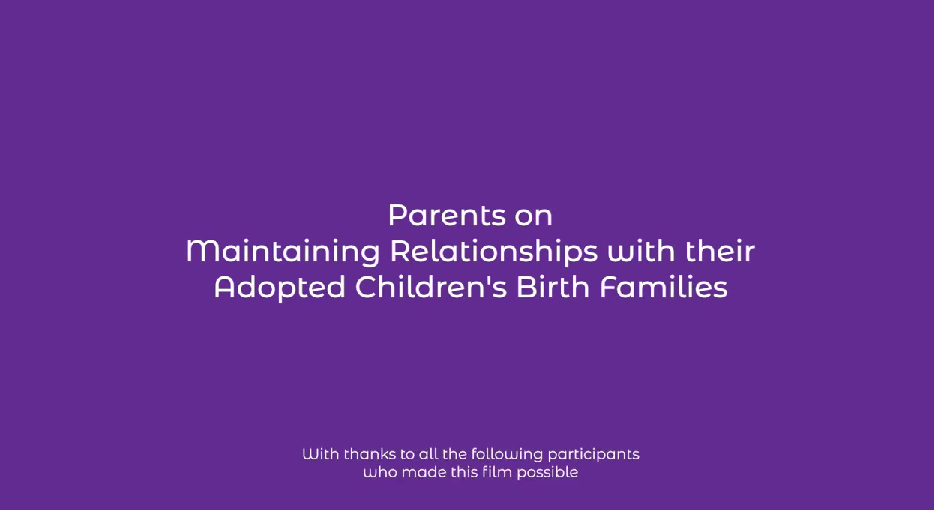 Parents on
Maintaining Relationships with their
Adopted Children's Birth Families

With thanks to all the following participants
who made this film possible